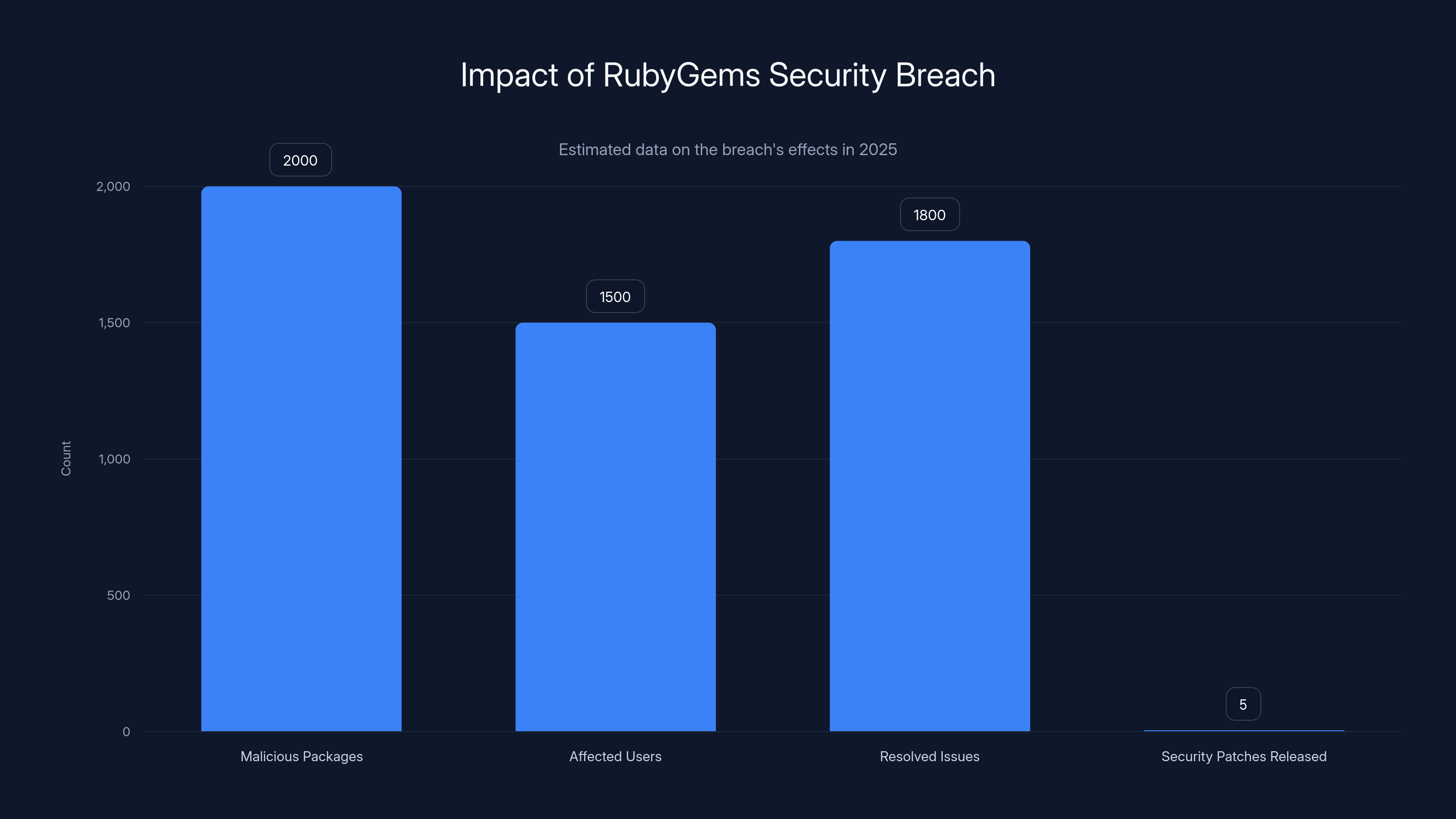 Impact of RubyGems Security Breach

Estimated data on the breach's effects in 2025

Count

2,000
1,500
1,000
500
0

2000
1500
1800
5

Malicious Packages
Affected Users
Resolved Issues
Security Patches Released